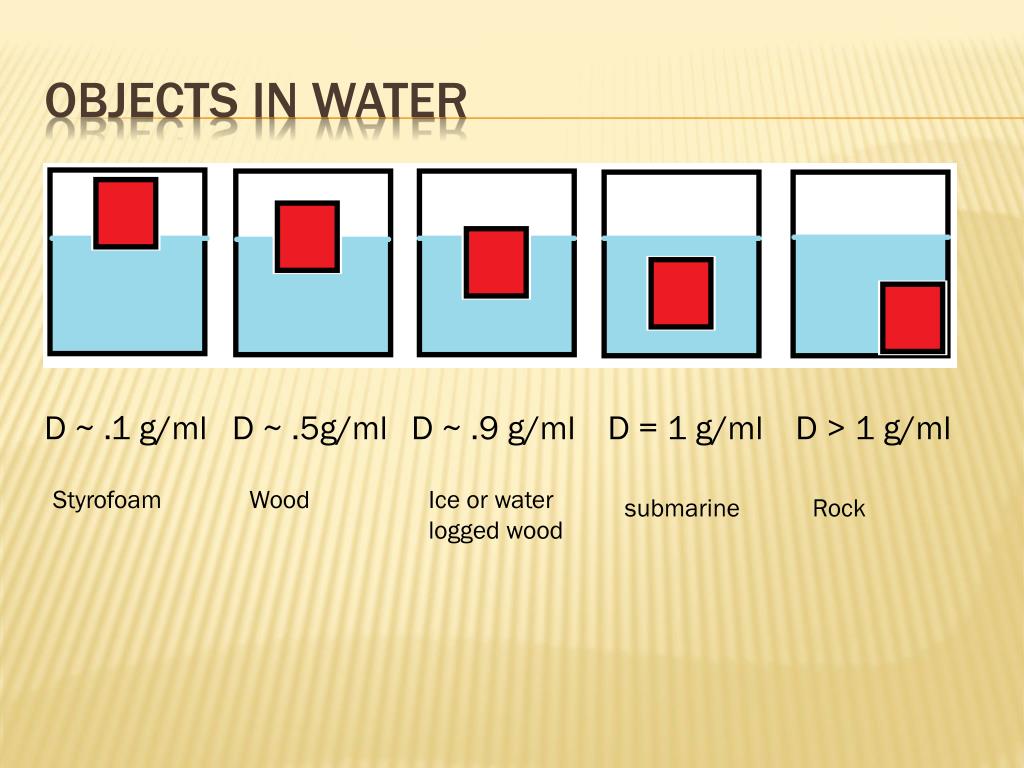 OBJECTS IN WATER

D ~ .1 g/ml D ~ .5g/ml D ~ .9 g/ml D = 1 g/ml D > 1 g/ml

Styrofoam

Wood

Ice or water logged wood

submarine

Rock